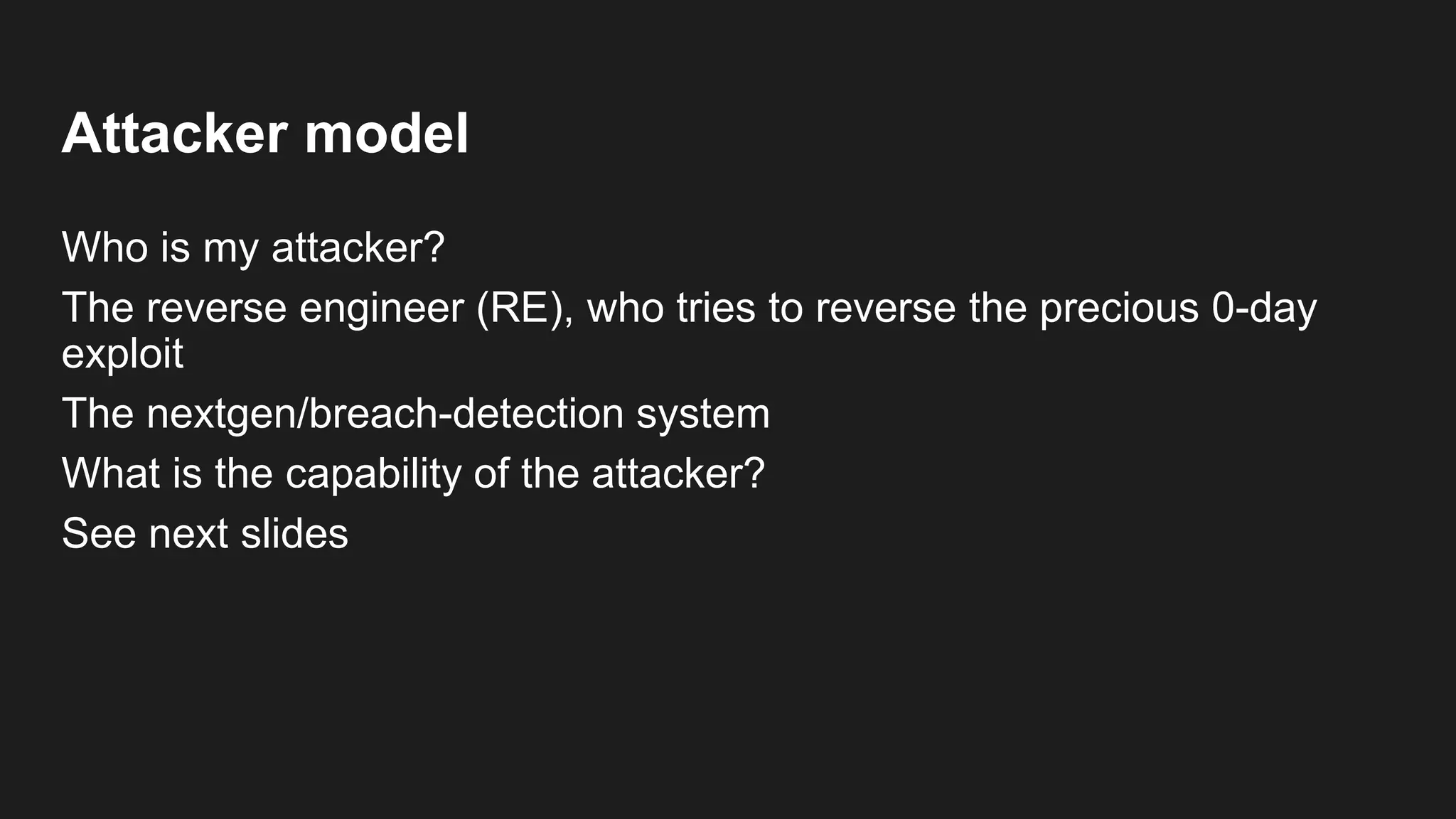 Attacker model

Who is my attacker?

The reverse engineer (RE), who tries to reverse the precious 0-day exploit

The nextgen/breach-detection system

What is the capability of the attacker?

See next slides